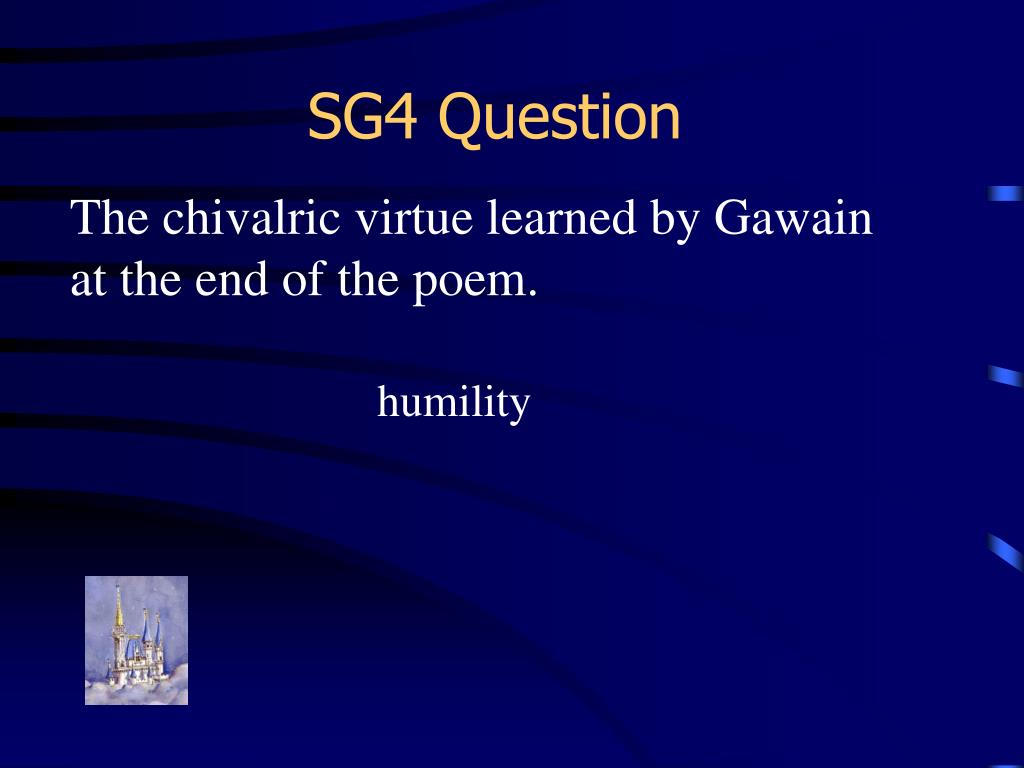 SG4 Question

The chivalric virtue learned by Gawain at the end of the poem.

humility